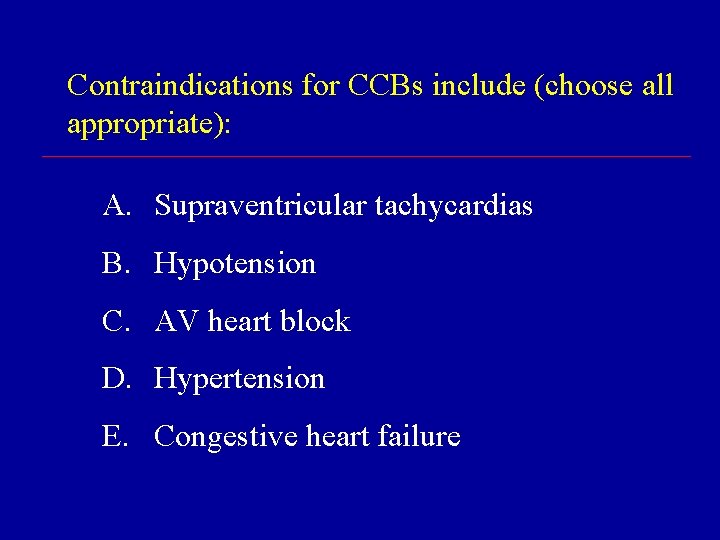 Contraindications for CCBs include (choose all appropriate):

A. Supraventricular tachycardias

B. Hypotension

C. AV heart block

D. Hypertension

E. Congestive heart failure